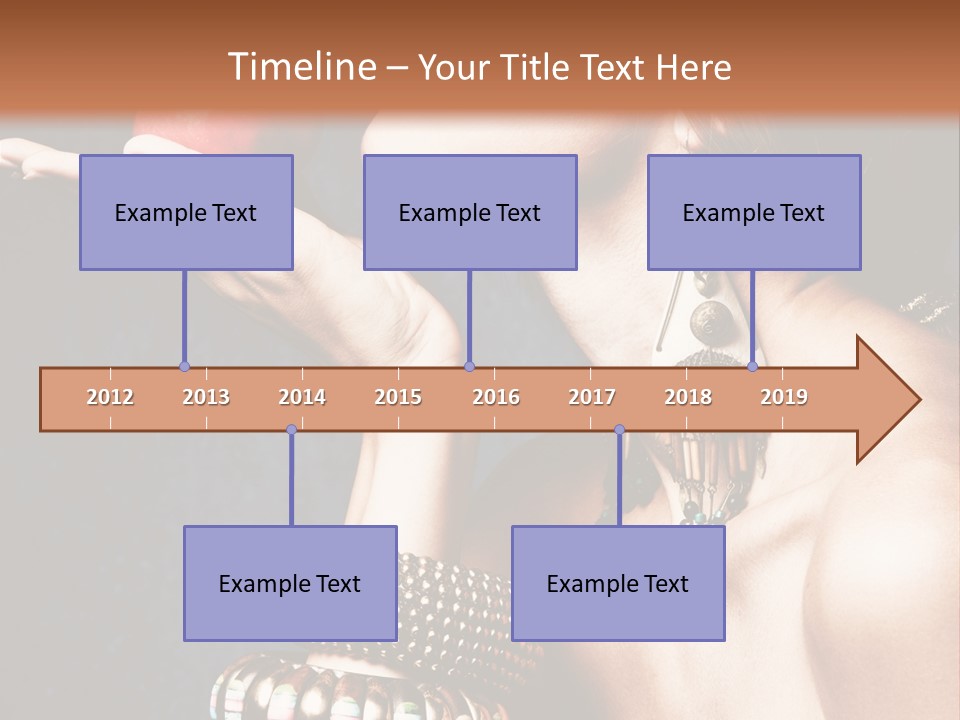 Timeline – Your Title Text Here

Example Text

Example Text

Example Text

2012 2013 2014 2015 2016 2017 2018 2019

Example Text

Example Text